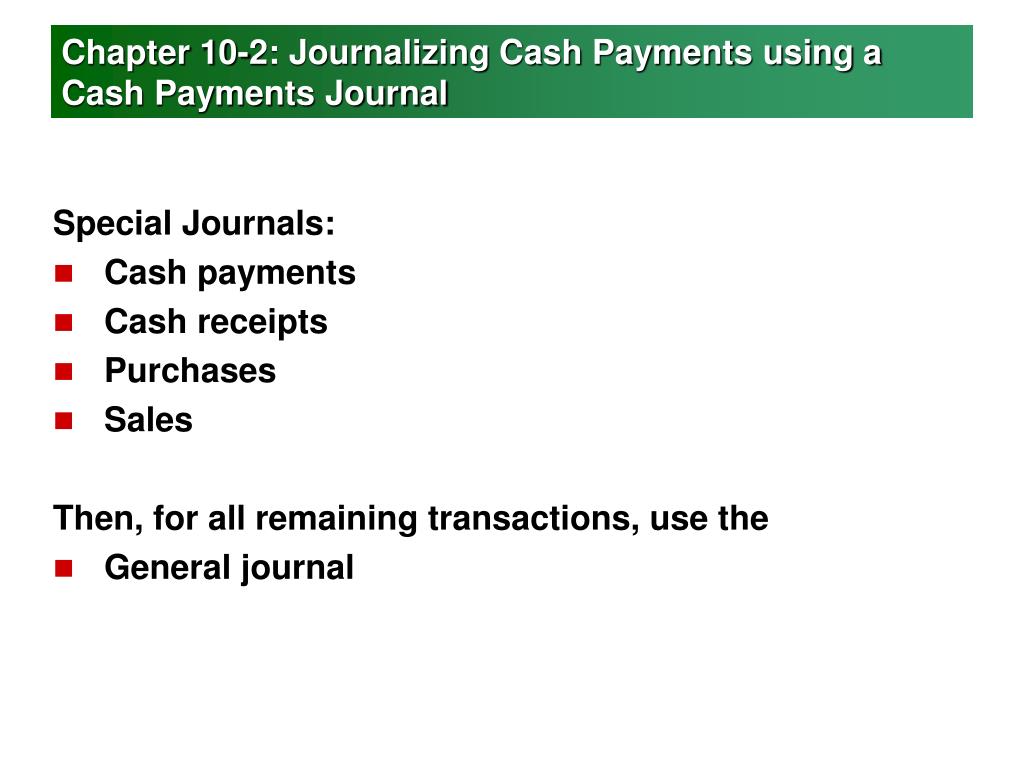 Chapter 10-2: Journalizing Cash Payments using a Cash Payments Journal

Special Journals:
- Cash payments
- Cash receipts
- Purchases
- Sales

Then, for all remaining transactions, use the
- General journal